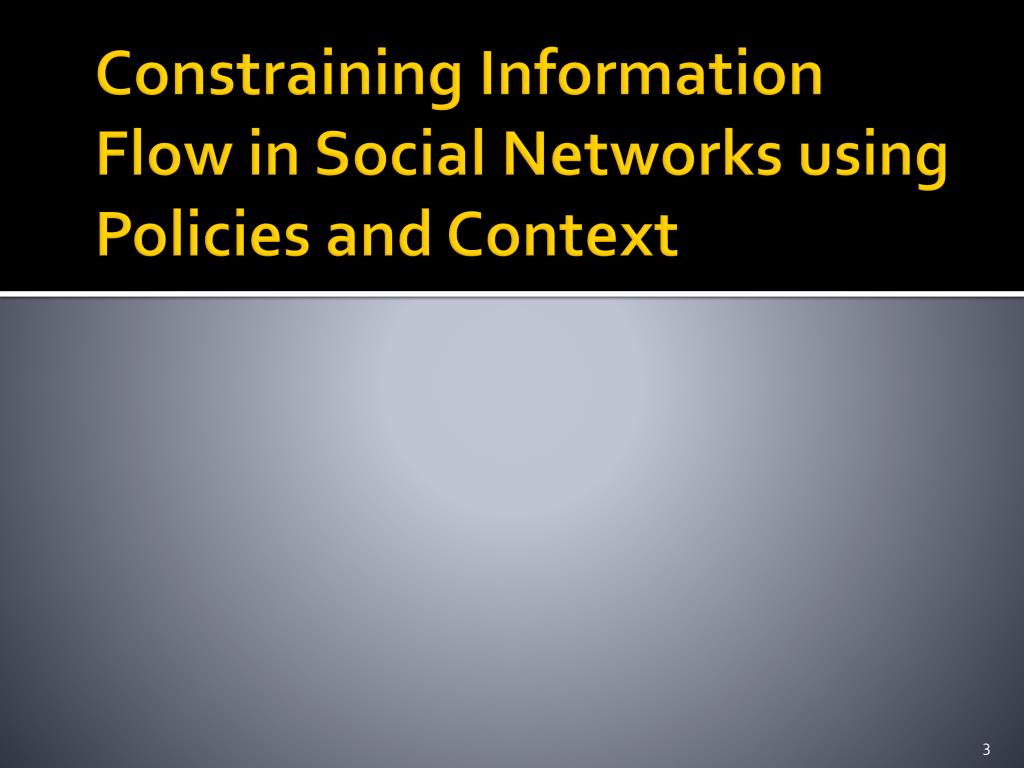 Constraining Information Flow in Social Networks using Policies and Context

3